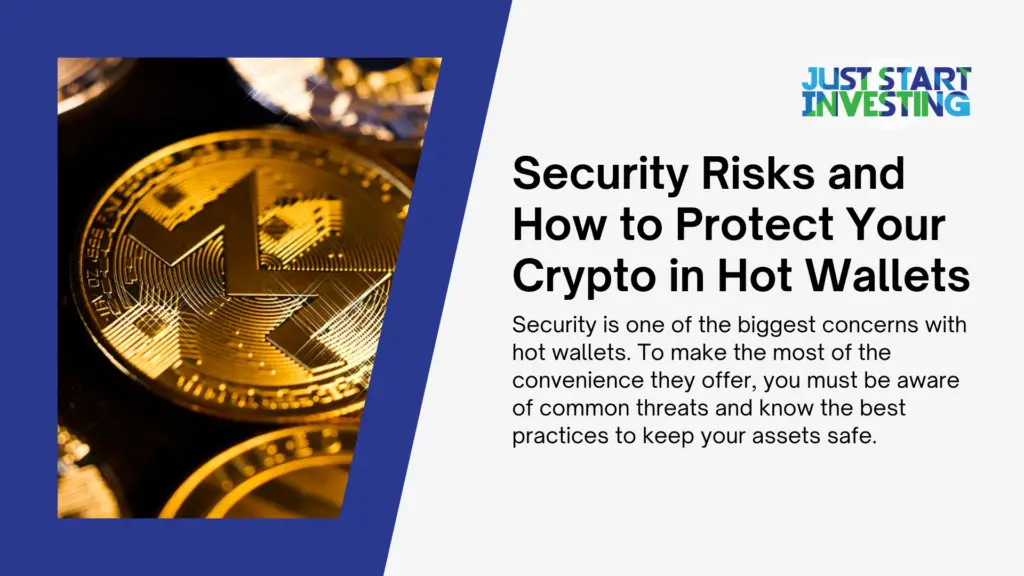 JUST START
INVESTING

Security Risks and How to Protect Your Crypto in Hot Wallets

Security is one of the biggest concerns with hot wallets. To make the most of the convenience they offer, you must be aware of common threats and know the best practices to keep your assets safe.